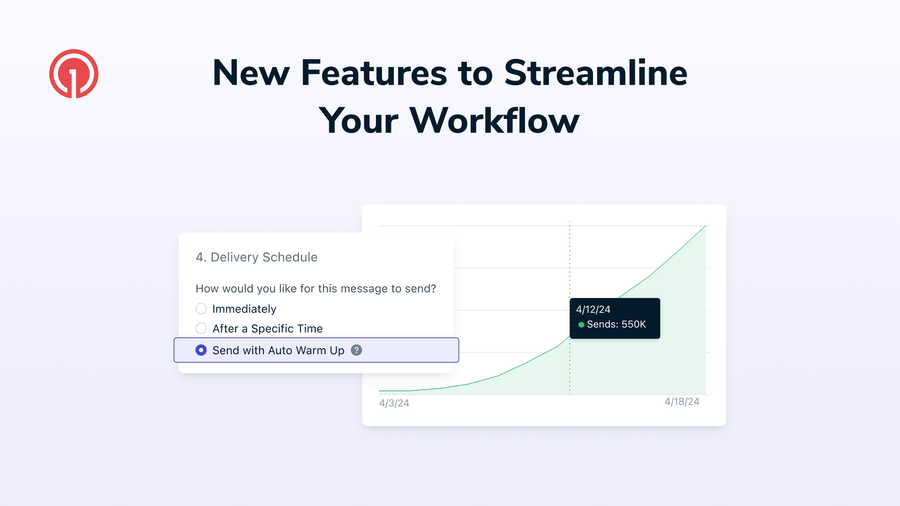 New Features to Streamline Your Workflow

4. Delivery Schedule

How would you like for this message to send?

Immediately

After a Specific Time

Send with Auto Warm Up ?

4/12/24
Sends: 550K

4/3/24

4/18/24